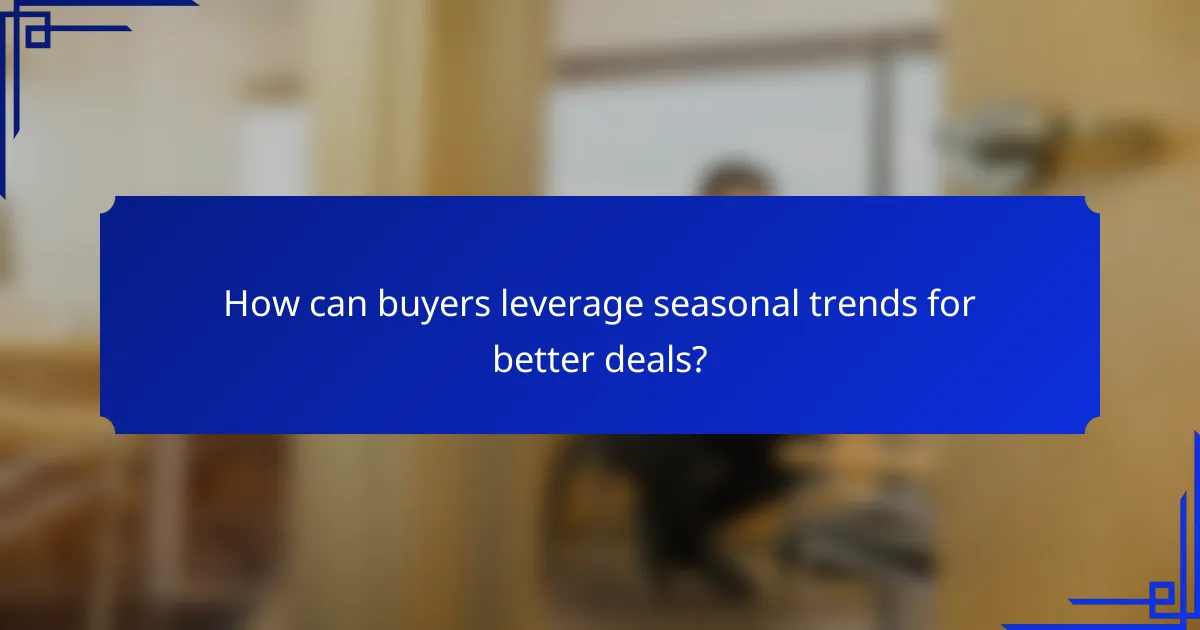 How can buyers leverage seasonal trends for better deals?